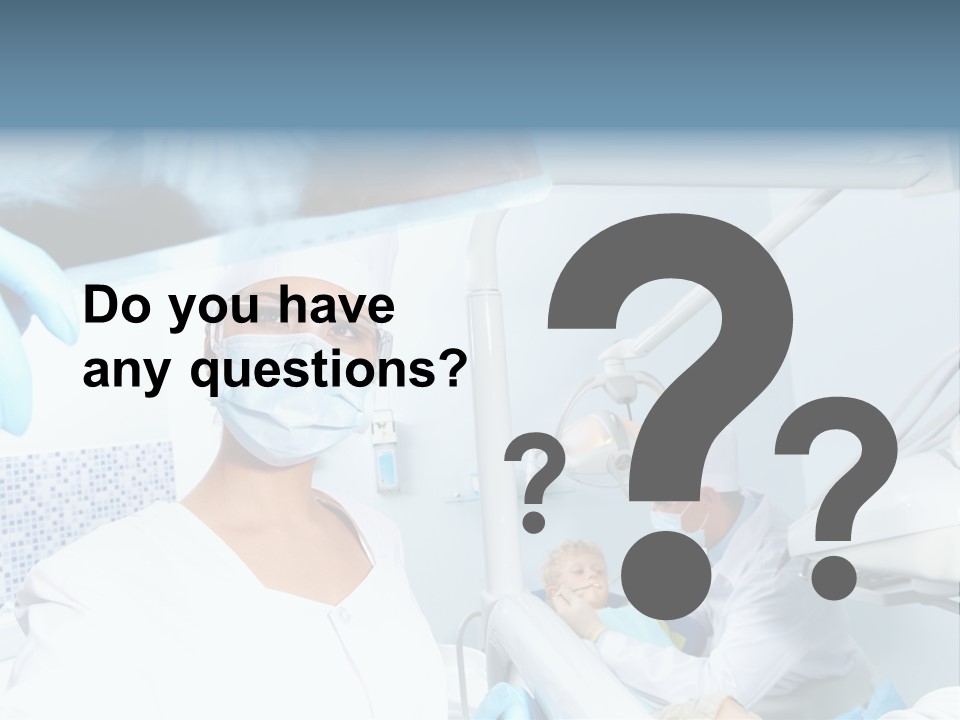 Do you have any questions?

?

?

?